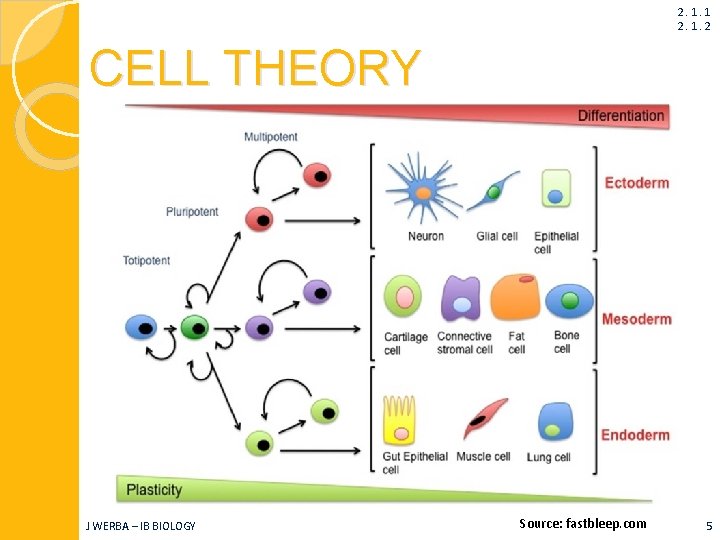 2.1.1
2.1.2

CELL THEORY

Differentiation

Multipotent

Pluripotent

Totipotent

Neuron

Glial cell

Epithelial cell

Ectoderm

Cartilage cell

Connective stromal cell

Fat cell

Bone cell

Mesoderm

Gut Epithelial cell

Muscle cell

Lung cell

Endoderm

Plasticity

J WERBA – IB BIOLOGY

Source: fastbleep.com

5